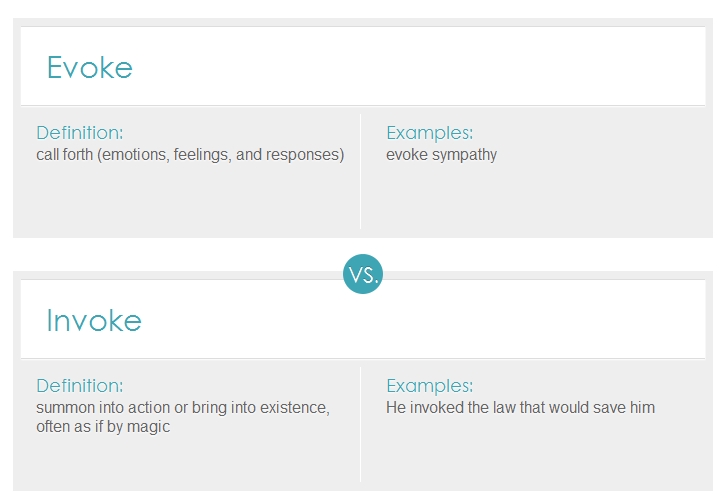 Evoke

Definition:
call forth (emotions, feelings, and responses)

Examples:
evoke sympathy

VS.

Invoke

Definition:
summon into action or bring into existence, often as if by magic

Examples:
He invoked the law that would save him